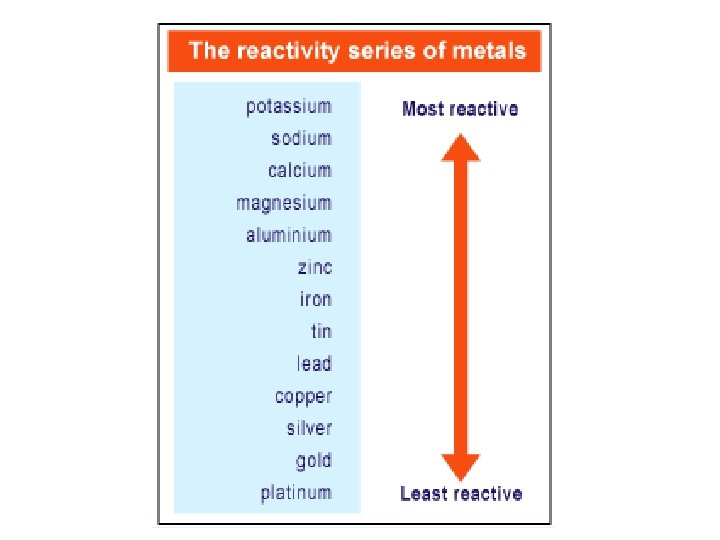 The reactivity series of metals

potassium
sodium
calcium
magnesium
aluminium
zinc
iron
tin
lead
copper
silver
gold
platinum

Most reactive

Least reactive